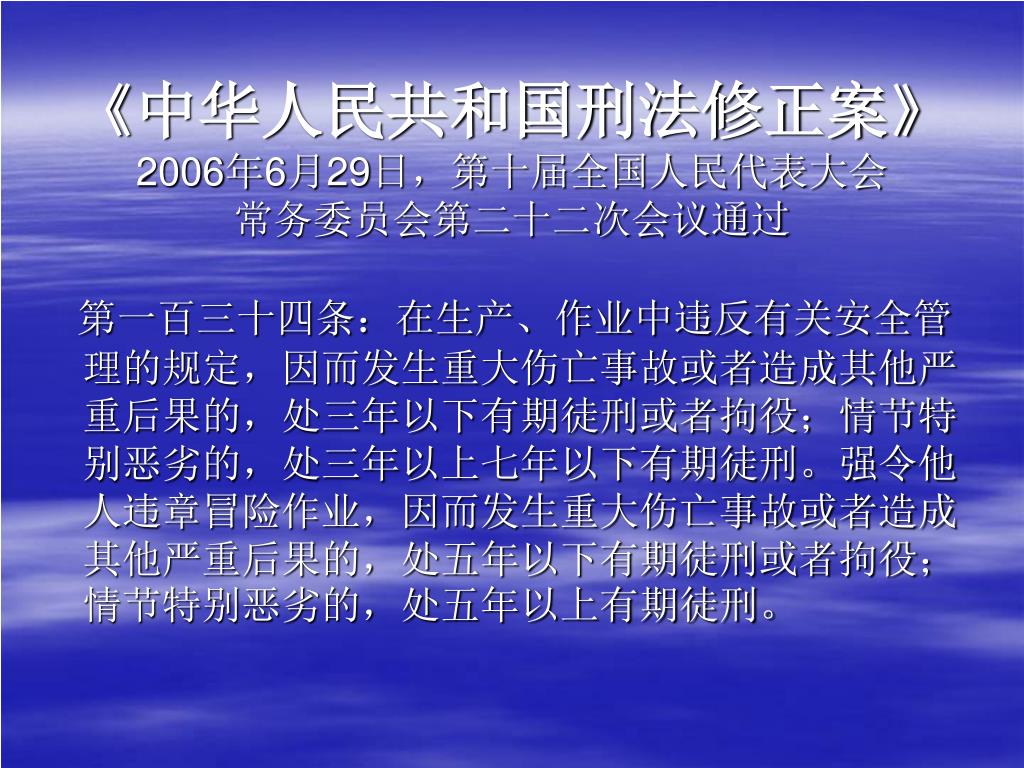 《中华人民共和国刑法修正案》
2006年6月29日，第十届全国人民代表大会常务委员会第二十二次会议通过

第一百三十四条：在生产、作业中违反有关安全管理的规定，因而发生重大伤亡事故或者造成其他严重后果的，处三年以下有期徒刑或者拘役；情节特别恶劣的，处三年以上七年以下有期徒刑。强令他人违章冒险作业，因而发生重大伤亡事故或者造成其他严重后果的，处五年以下有期徒刑或者拘役；情节特别恶劣的，处五年以上有期徒刑。